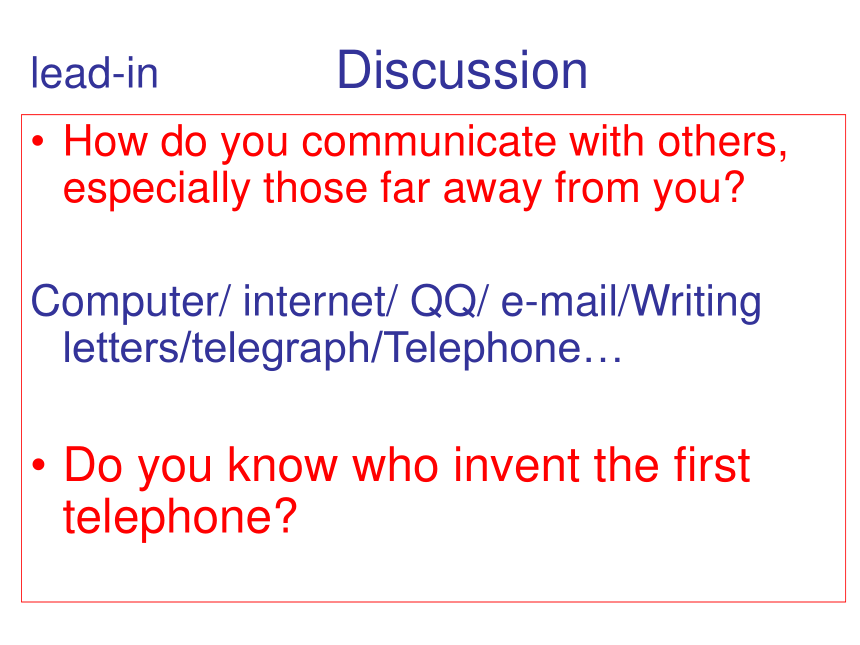 lead-in Discussion

• How do you communicate with others, especially those far away from you?

Computer/ internet/ QQ/ e-mail/Writing letters/telegraph/Telephone…

• Do you know who invent the first telephone?